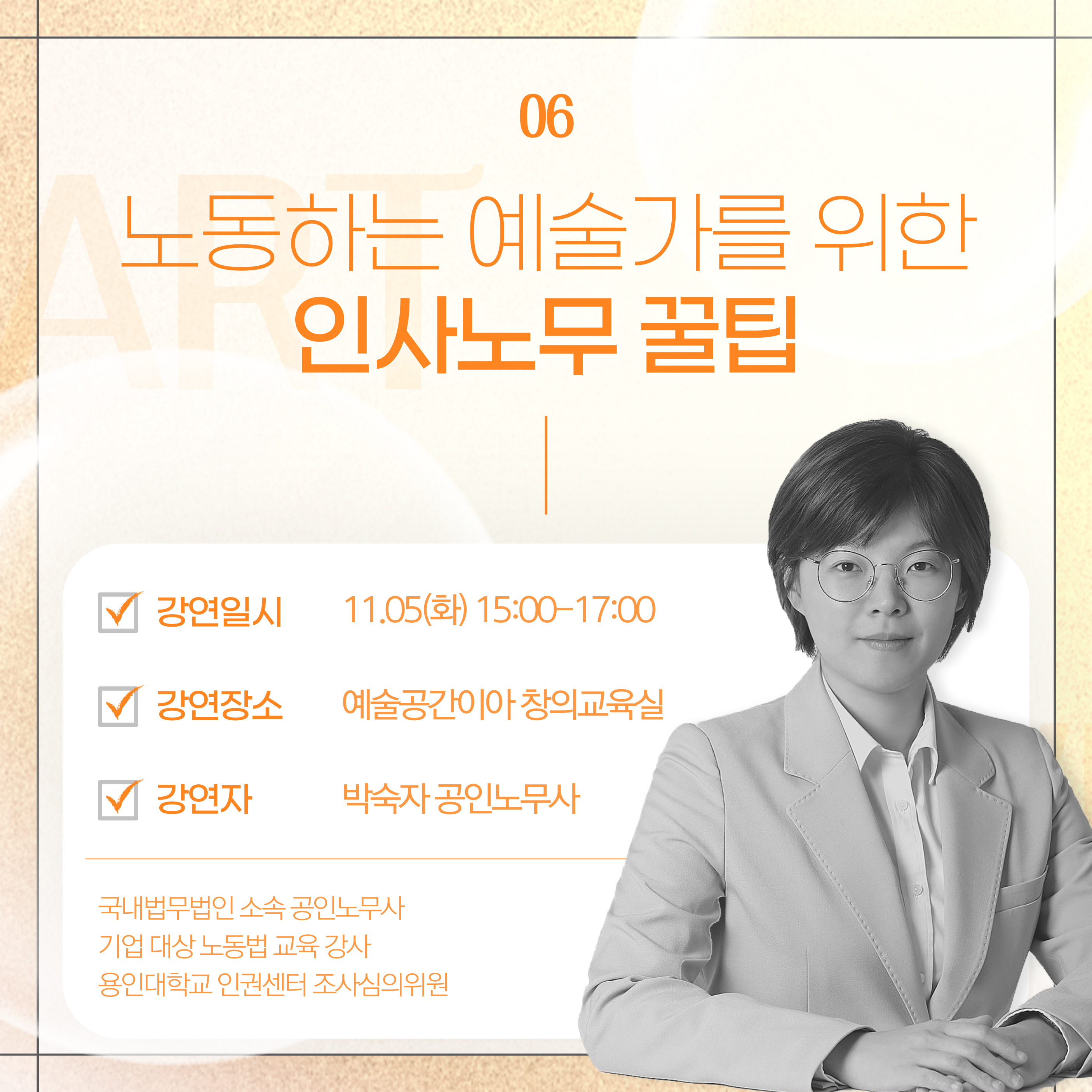 06

ART

노동하는 예술가를 위한
인사노무 꿀팁

강연일시 11.05(화) 15:00-17:00

강연장소 예술공간이아 창의교육실

강연자 박숙자 공인노무사

국내법무법인 소속 공인노무사
기업 대상 노동법 교육 강사
용인대학교 인권센터 조사심의위원